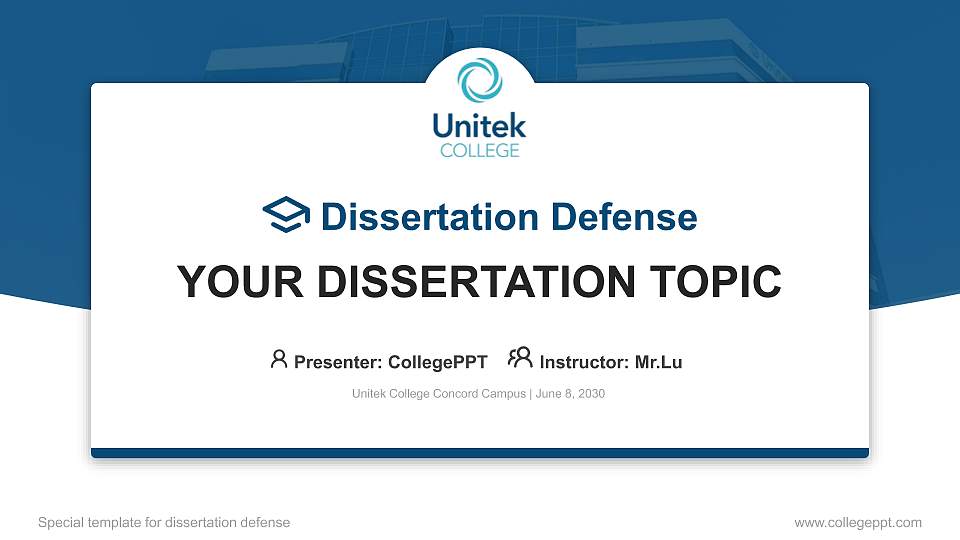 Unitek
COLLEGE

Dissertation Defense

YOUR DISSERTATION TOPIC

Presenter: CollegePPT Instructor: Mr.Lu

Unitek College Concord Campus | June 8, 2030

Special template for dissertation defense

www.collegeppt.com